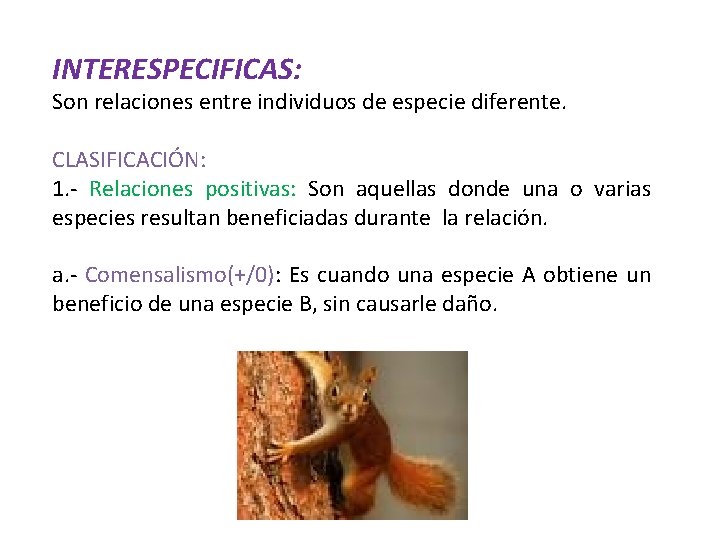 INTERESPECIFICAS:
Son relaciones entre individuos de especie diferente.

CLASIFICACIÓN:
1.- Relaciones positivas: Son aquellas donde una o varias especies resultan beneficiadas durante la relación.

a.- Comensalismo(+/0): Es cuando una especie A obtiene un beneficio de una especie B, sin causarle daño.